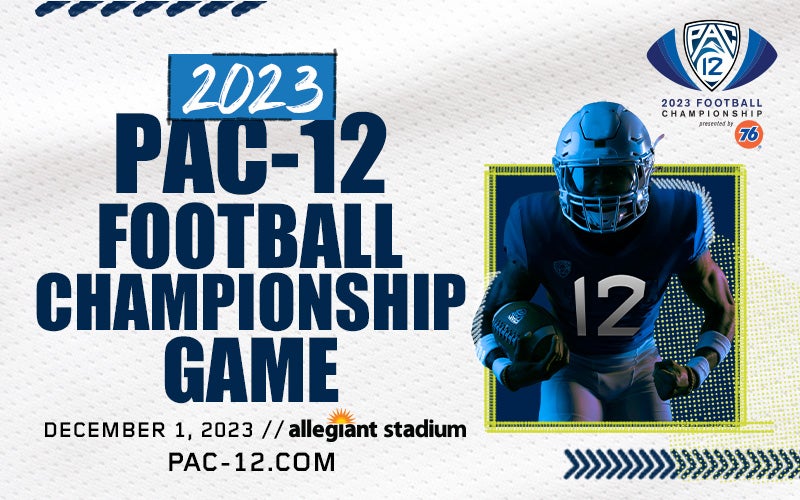 2023
PAC-12
FOOTBALL
CHAMPIONSHIP
GAME

DECEMBER 1, 2023 // allegiant stadium
PAC-12.COM

PAC 12
2023 FOOTBALL CHAMPIONSHIP
presented by 76

12